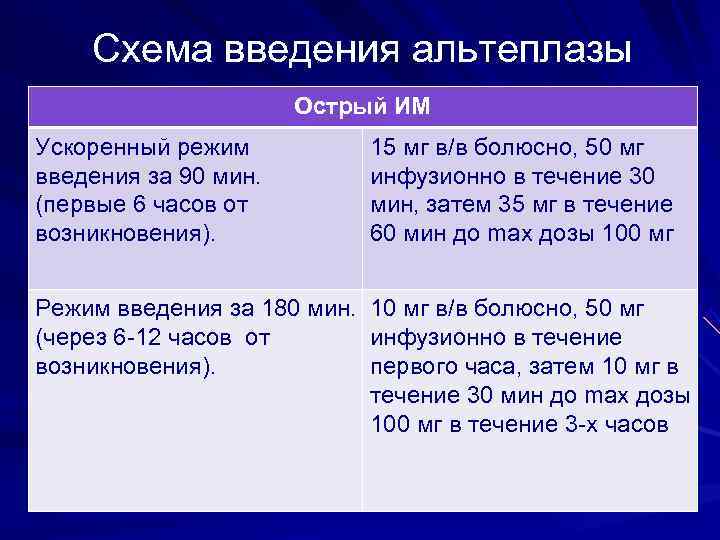 Схема введения альтеплазы

| Острый ИМ | |
|---|---|
| Ускоренный режим введения за 90 мин. (первые 6 часов от возникновения). | 15 мг в/в болюсно, 50 мг инфузионно в течение 30 мин, затем 35 мг в течение 60 мин до max дозы 100 мг |
| Режим введения за 180 мин. (через 6-12 часов от возникновения). | 10 мг в/в болюсно, 50 мг инфузионно в течение первого часа, затем 10 мг в течение 30 мин до max дозы 100 мг в течение 3-х часов |